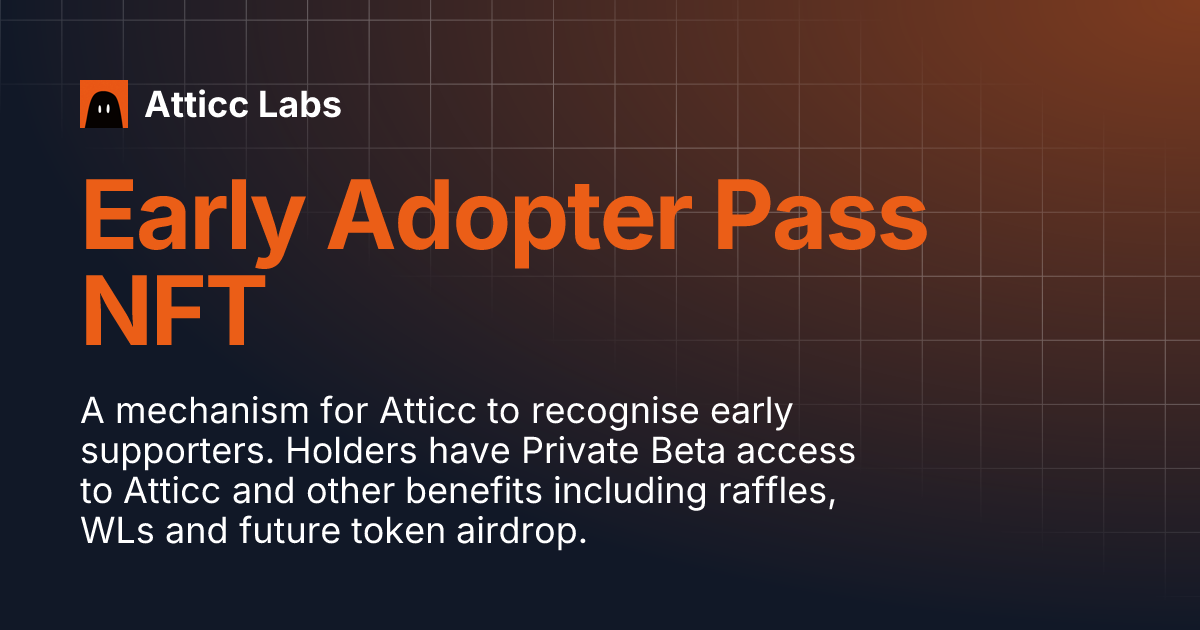 Atticc Labs

Early Adopter Pass NFT

A mechanism for Atticc to recognise early supporters. Holders have Private Beta access to Atticc and other benefits including raffles, WLs and future token airdrop.